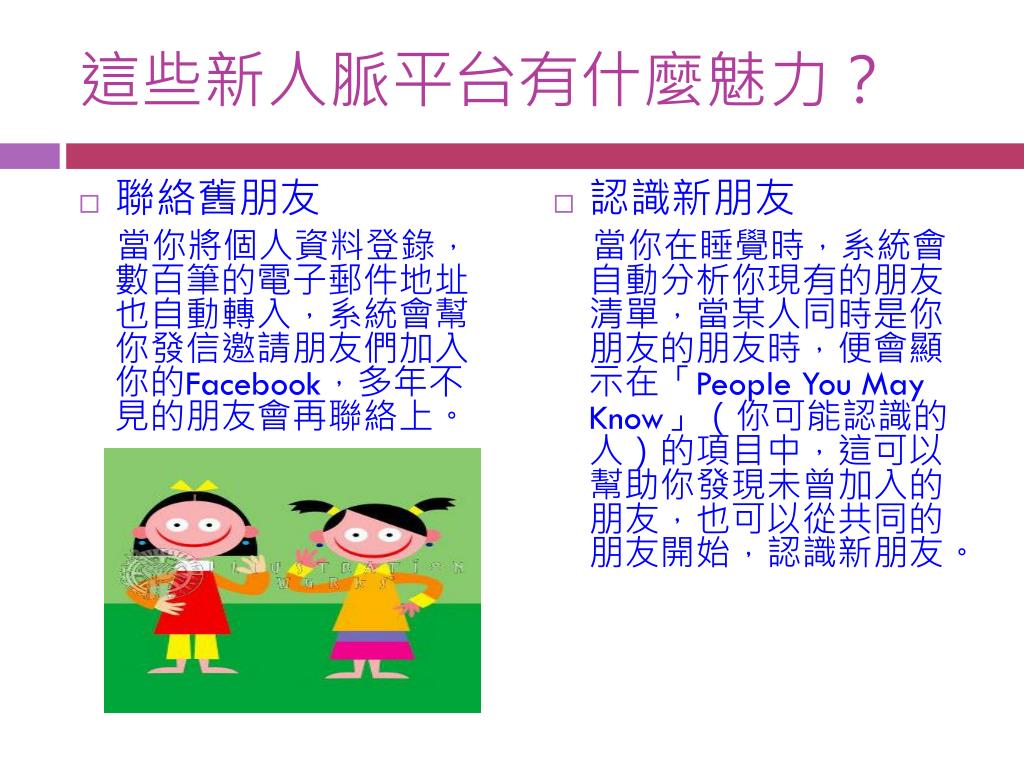 這些新人脈平台有什麼魅力？

□ 聯絡舊朋友
當你將個人資料登錄，數百筆的電子郵件地址也自動轉入，系統會幫你發信邀請朋友們加入你的Facebook，多年不見的朋友會再聯絡上。

ILLUSTRATION WORKS

□ 認識新朋友
當你在睡覺時，系統會自動分析你現有的朋友清單，當某人同時是你朋友的朋友時，便會顯示在「People You May Know」（你可能認識的人）的項目中，這可以幫助你發現未曾加入的朋友，也可以從共同的朋友開始，認識新朋友。